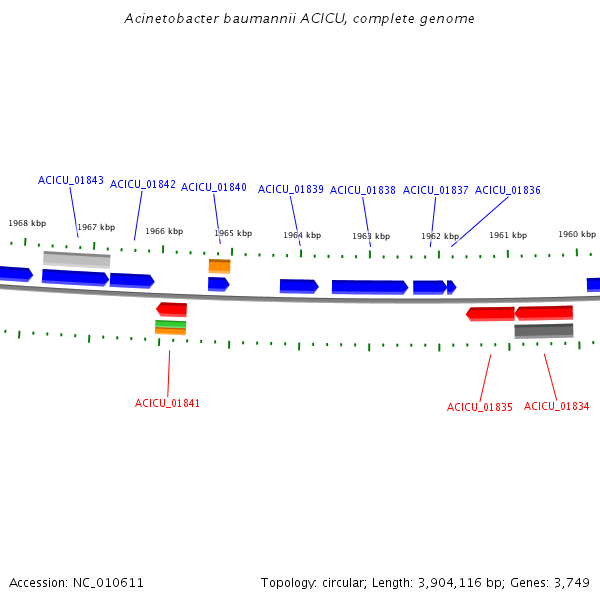 Acinetobacter baumannii ACICU, complete genome

ACICU_01843 ACICU_01842 ACICU_01840 ACICU_01839 ACICU_01838 ACICU_01837 ACICU_01836

1968 kbp 1967 kbp 1966 kbp 1965 kbp 1964 kbp 1963 kbp 1962 kbp 1961 kbp 1960 kbp

ACICU_01841 ACICU_01835 ACICU_01834

Accession: NC_010611

Topology: circular; Length: 3,904,116 bp; Genes: 3,749